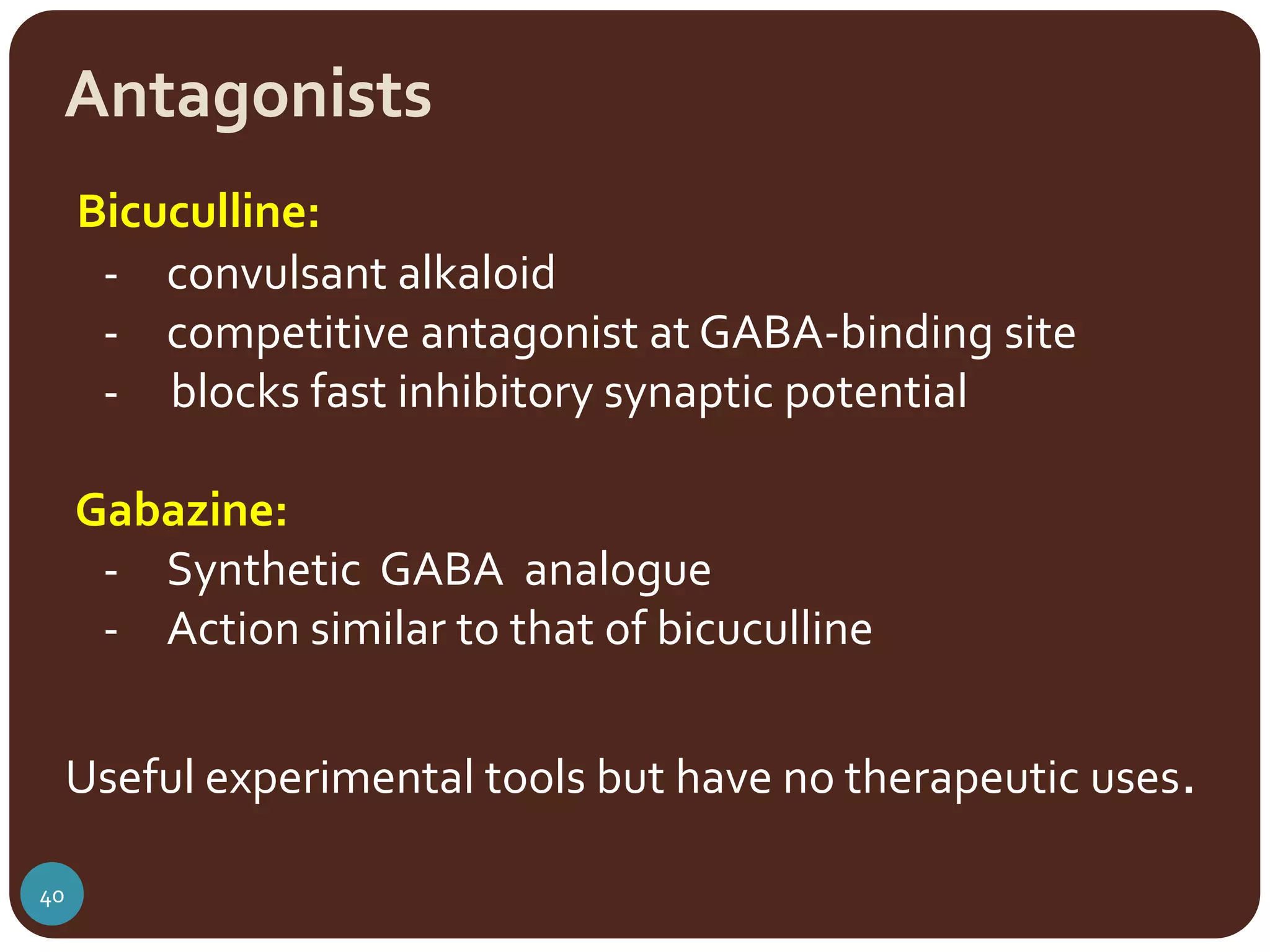 Antagonists

Bicuculline:
- convulsant alkaloid
- competitive antagonist at GABA-binding site
- blocks fast inhibitory synaptic potential

Gabazine:
- Synthetic GABA analogue
- Action similar to that of bicuculline

Useful experimental tools but have no therapeutic uses.

40